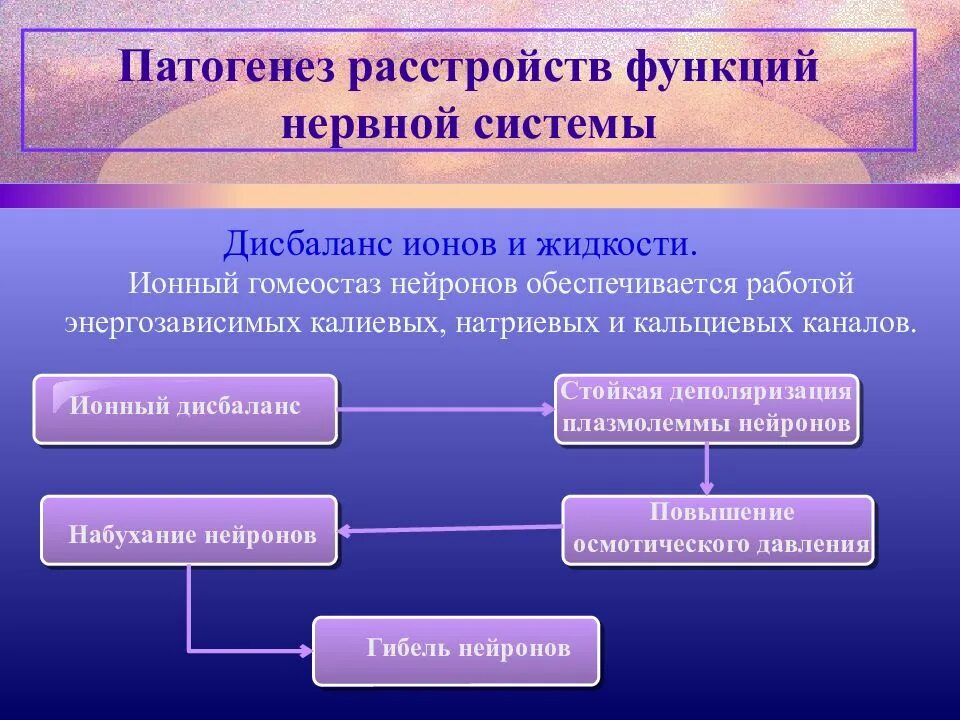 Патогенез расстройств функций нервной системы

Дисбаланс ионов и жидкости.

Ионный гомеостаз нейронов обеспечивается работой энергозависимых калиевых, натриевых и кальциевых каналов.

Ионный дисбаланс

Стойкая деполяризация плазмолеммы нейронов

Повышение осмотического давления

Набухание нейронов

Гибель нейронов